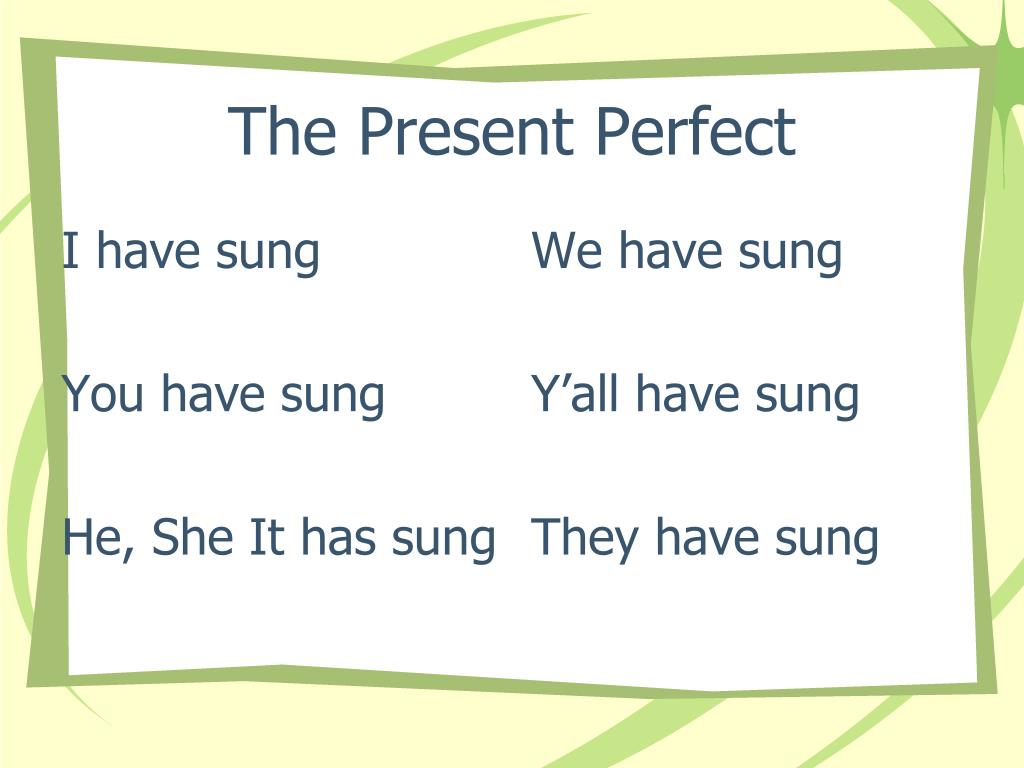 The Present Perfect

I have sung

You have sung

He, She It has sung

We have sung

Y’all have sung

They have sung